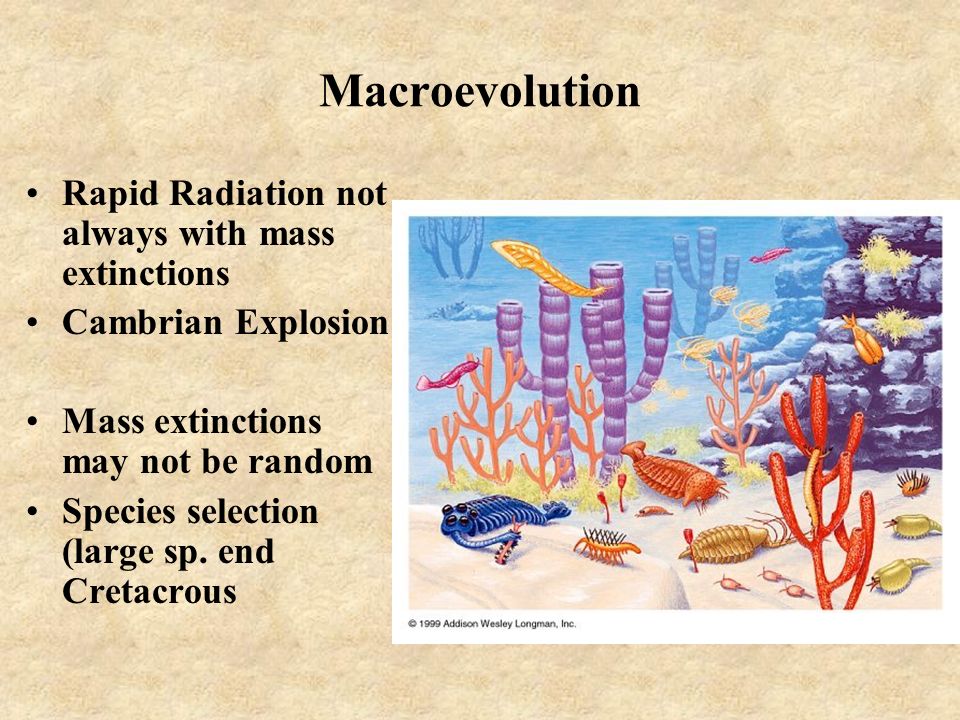 Macroevolution

• Rapid Radiation not always with mass extinctions
• Cambrian Explosion

• Mass extinctions may not be random
• Species selection (large sp. end Cretacrous

© 1999 Addison Wesley Longman, Inc.